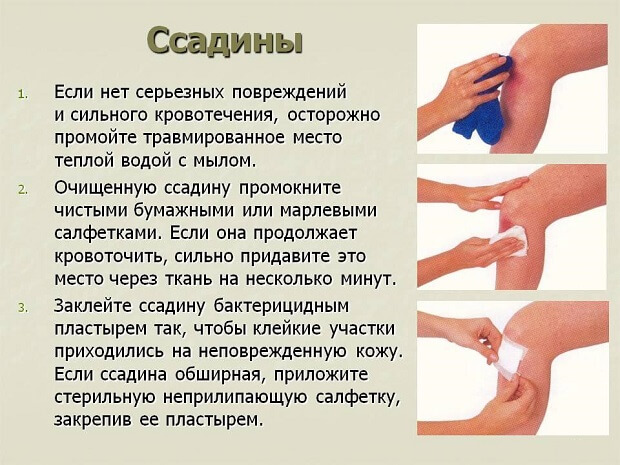 Ссадины

1. Если нет серьезных повреждений и сильного кровотечения, осторожно промойте травмированное место теплой водой с мылом.

2. Очищенную ссадину промокните чистыми бумажными или марлевыми салфетками. Если она продолжает кровоточить, сильно придавите это место через ткань на несколько минут.

3. Заклейте ссадину бактерицидным пластырем так, чтобы клейкие участки приходились на неповрежденную кожу. Если ссадина обширная, приложите стерильную неприлипающую салфетку, закрепив ее пластырем.